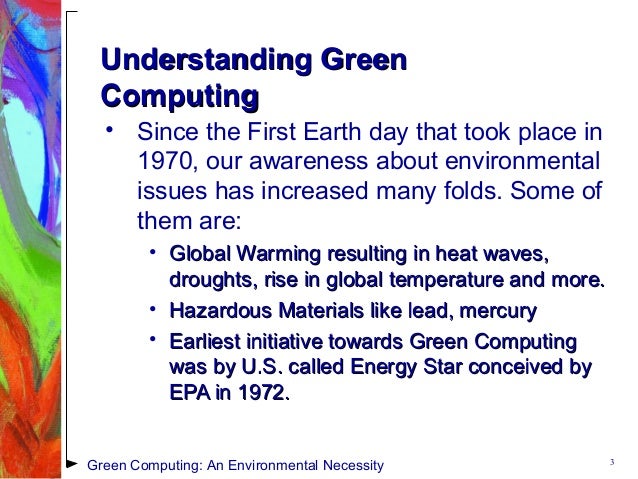 Understanding Green Computing

• Since the First Earth day that took place in 1970, our awareness about environmental issues has increased many folds. Some of them are:

• Global Warming resulting in heat waves, droughts, rise in global temperature and more.

• Hazardous Materials like lead, mercury

• Earliest initiative towards Green Computing was by U.S. called Energy Star conceived by EPA in 1972.

Green Computing: An Environmental Necessity

3